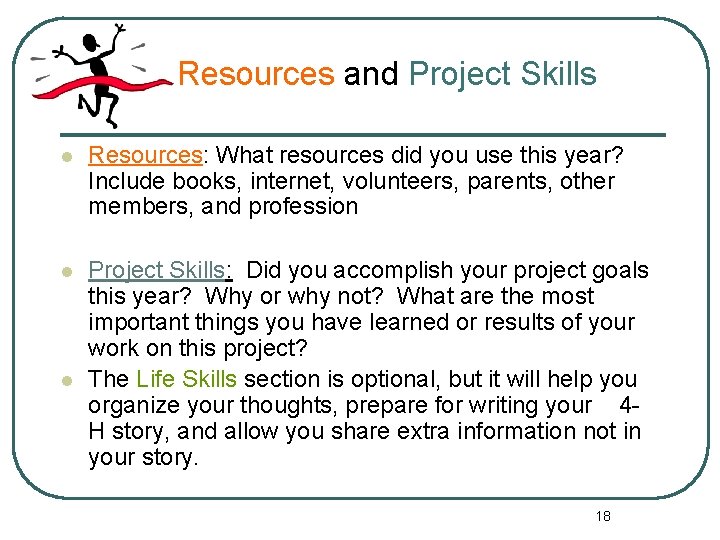 Resources and Project Skills

- Resources: What resources did you use this year? Include books, internet, volunteers, parents, other members, and profession

- Project Skills: Did you accomplish your project goals this year? Why or why not? What are the most important things you have learned or results of your work on this project?
- The Life Skills section is optional, but it will help you organize your thoughts, prepare for writing your 4-H story, and allow you share extra information not in your story.

18